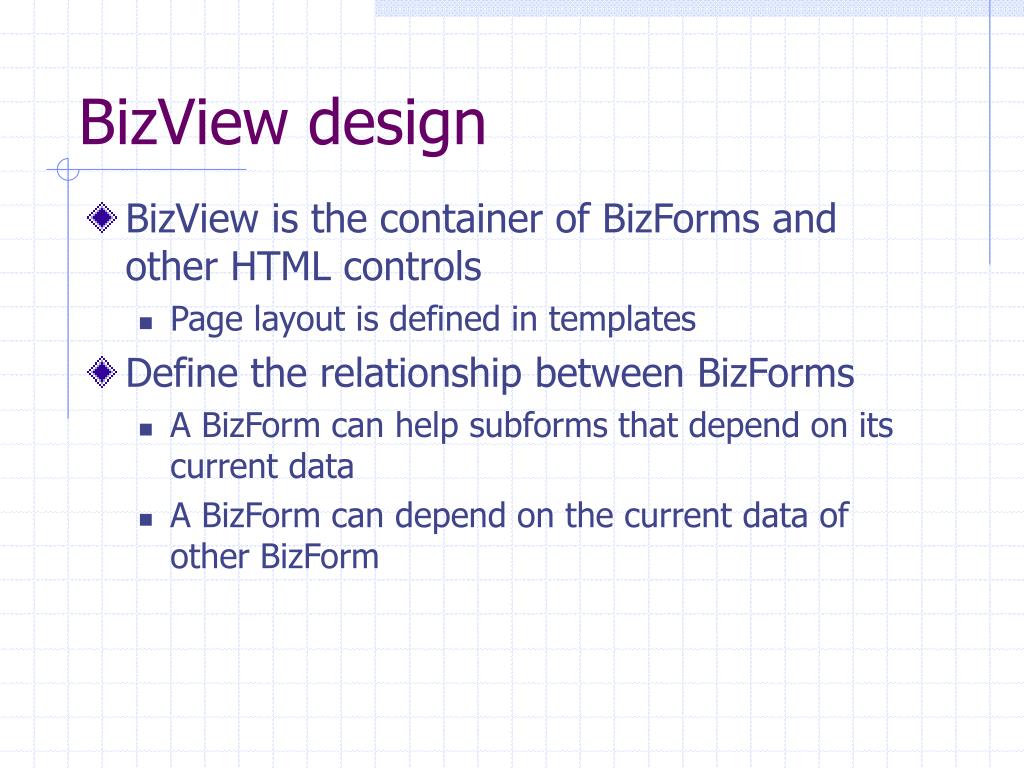 BizView design

BizView is the container of BizForms and other HTML controls

Page layout is defined in templates

Define the relationship between BizForms

A BizForm can help subforms that depend on its current data

A BizForm can depend on the current data of other BizForm